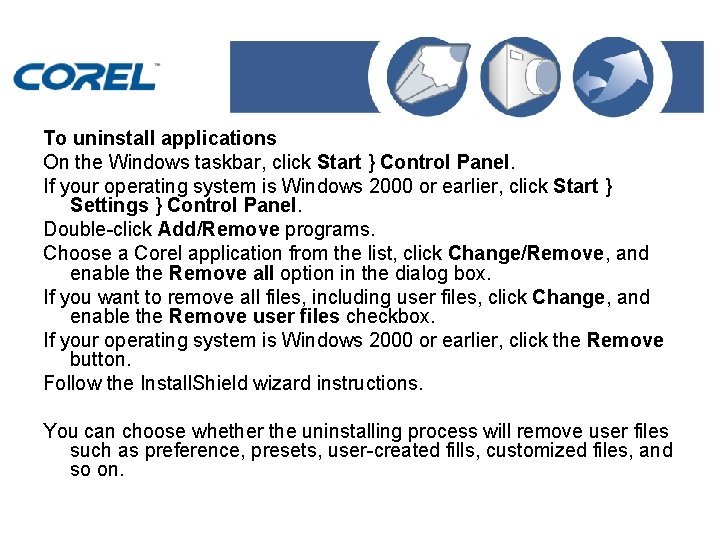 COREL

To uninstall applications

On the Windows taskbar, click Start } Control Panel.

If your operating system is Windows 2000 or earlier, click Start } Settings } Control Panel.

Double-click Add/Remove programs.

Choose a Corel application from the list, click Change/Remove, and enable the Remove all option in the dialog box.

If you want to remove all files, including user files, click Change, and enable the Remove user files checkbox.

If your operating system is Windows 2000 or earlier, click the Remove button.

Follow the InstallShield wizard instructions.

You can choose whether the uninstalling process will remove user files such as preference, presets, user-created fills, customized files, and so on.